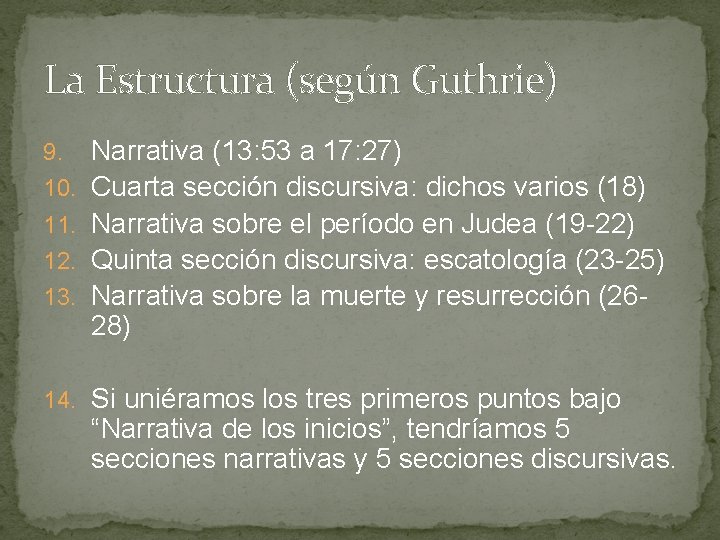 La Estructura (según Guthrie)

9. Narrativa (13:53 a 17:27)
10. Cuarta sección discursiva: dichos varios (18)
11. Narrativa sobre el período en Judea (19-22)
12. Quinta sección discursiva: escatología (23-25)
13. Narrativa sobre la muerte y resurrección (26-28)

14. Si uniéramos los tres primeros puntos bajo “Narrativa de los inicios”, tendríamos 5 secciones narrativas y 5 secciones discursivas.